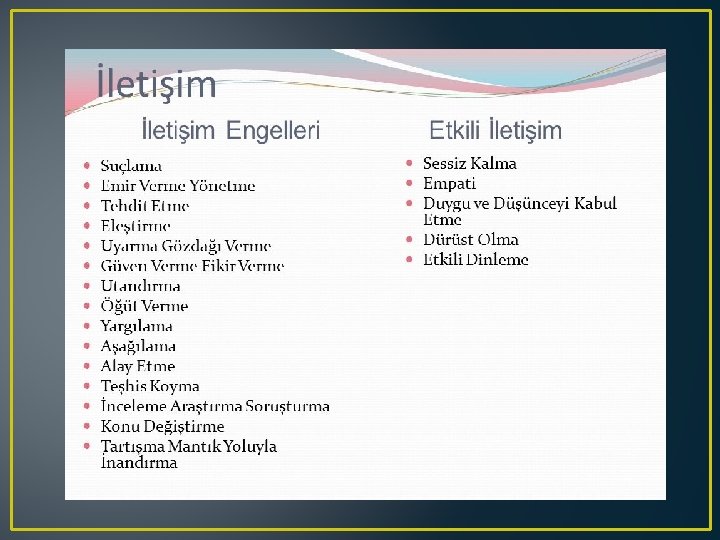 İletişim

İletişim Engelleri

- Suçlama
- Emir Verme Yönetme
- Tehdit Etme
- Eleştirme
- Uyarma Gözdağı Verme
- Güven Verme Fikir Verme
- Utandırma
- Öğüt Verme
- Yargılama
- Aşağılama
- Alay Etme
- Teşhis Koyma
- İnceleme Araştırma Soruşturma
- Konu Değiştirme
- Tartışma Mantık Yoluyla İnandırma

Etkili İletişim

- Sessiz Kalma
- Empati
- Duygu ve Düşünceyi Kabul Etme
- Dürüst Olma
- Etkili Dinleme